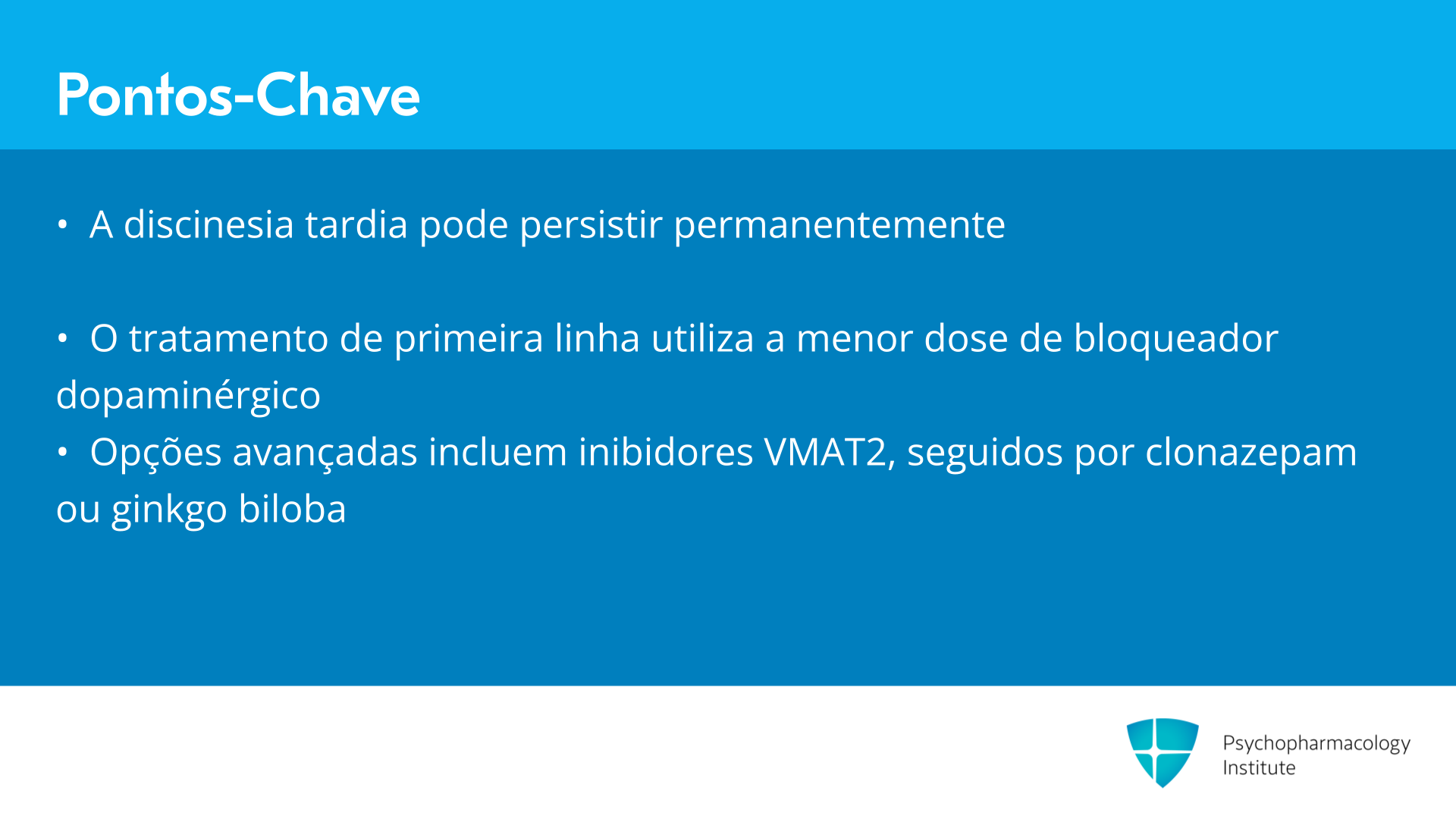 Pontos-Chave

• A discinesia tardia pode persistir permanentemente

• O tratamento de primeira linha utiliza a menor dose de bloqueador dopaminérgico
• Opções avançadas incluem inibidores VMAT2, seguidos por clonazepam ou ginkgo biloba

Psychopharmacology Institute